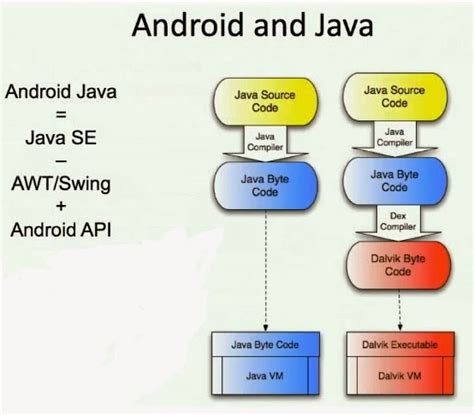 Android and Java

Android Java
=
Java SE
–
AWT/Swing
+
Android API

Java Source Code

Java Compiler

Java Byte Code

Java Byte Code

Java VM

Java Source Code

Java Compiler

Java Byte Code

Dex Compiler

Dalvik Byte Code

Dalvik Executable

Dalvik VM